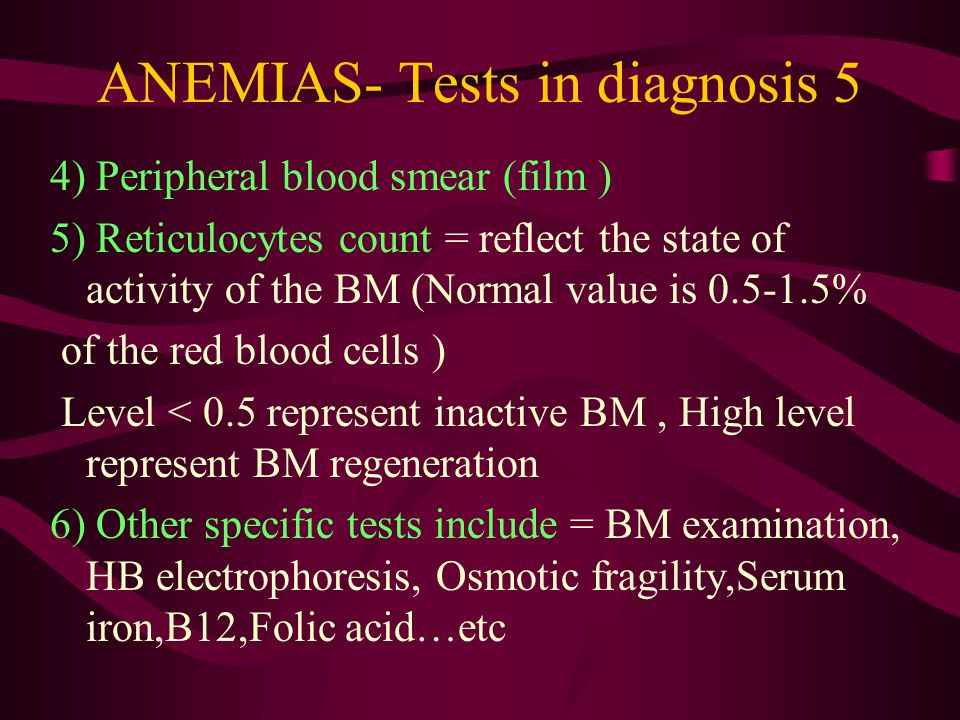 ANEMIAS- Tests in diagnosis 5

4) Peripheral blood smear (film )

5) Reticulocytes count = reflect the state of activity of the BM (Normal value is 0.5-1.5%

of the red blood cells )

Level < 0.5 represent inactive BM , High level represent BM regeneration

6) Other specific tests include = BM examination, HB electrophoresis, Osmotic fragility,Serum iron,B12,Folic acid…etc